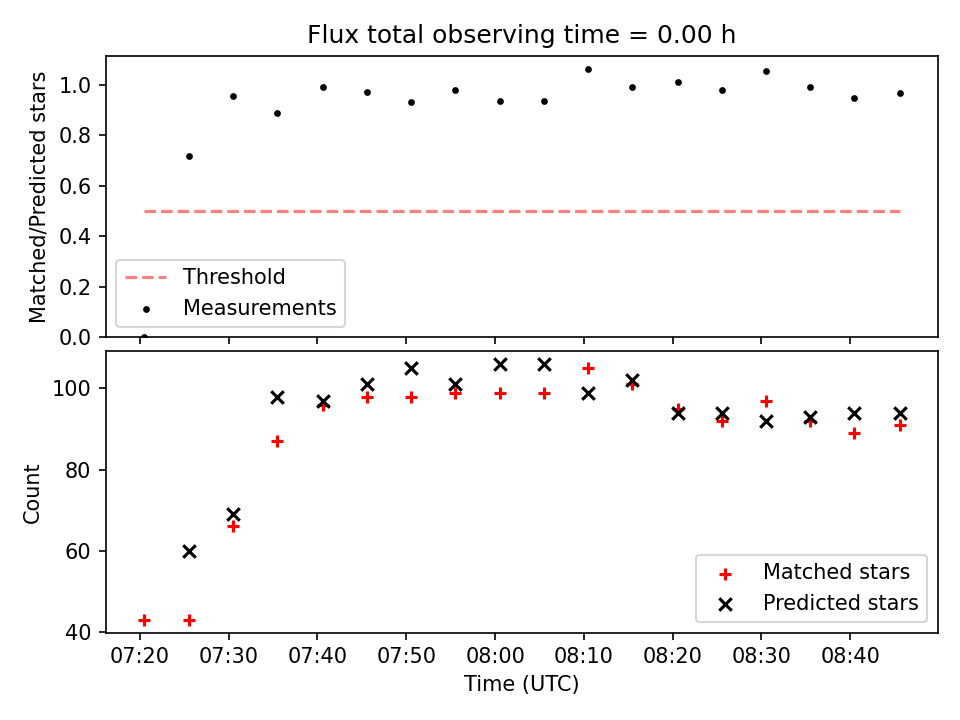 Flux total observing time = 0.00 h

Matched/Predicted stars

1.0
0.8
0.6
0.4
0.2
0.0

Threshold
Measurements

Count

100
80
60
40

Matched stars
Predicted stars

07:20 07:30 07:40 07:50 08:00 08:10 08:20 08:30 08:40

Time (UTC)